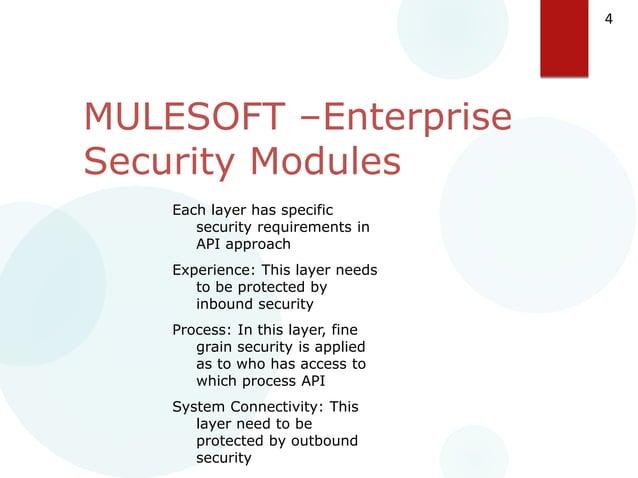 4

MULESOFT –Enterprise Security Modules

Each layer has specific security requirements in API approach

Experience: This layer needs to be protected by inbound security

Process: In this layer, fine grain security is applied as to who has access to which process API

System Connectivity: This layer need to be protected by outbound security